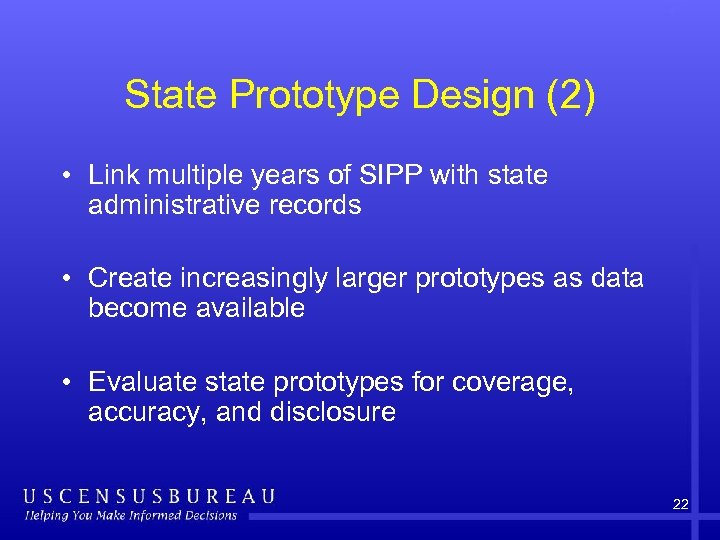 State Prototype Design (2)

• Link multiple years of SIPP with state administrative records

• Create increasingly larger prototypes as data become available

• Evaluate state prototypes for coverage, accuracy, and disclosure

USCENSUSBUREAU
Helping You Make Informed Decisions

22